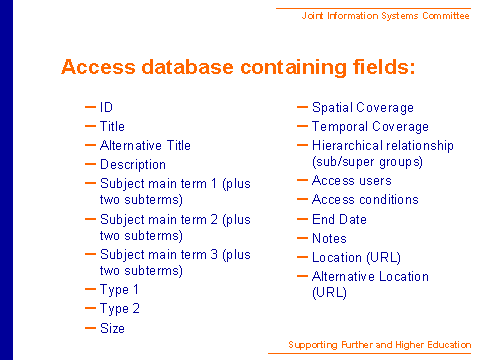 Joint Information Systems Committee

Access database containing fields:

– ID
– Title
– Alternative Title
– Description
– Subject main term 1 (plus two subterms)
– Subject main term 2 (plus two subterms)
– Subject main term 3 (plus two subterms)
– Type 1
– Type 2
– Size

– Spatial Coverage
– Temporal Coverage
– Hierarchical relationship (sub/super groups)
– Access users
– Access conditions
– End Date
– Notes
– Location (URL)
– Alternative Location (URL)

Supporting Further and Higher Education